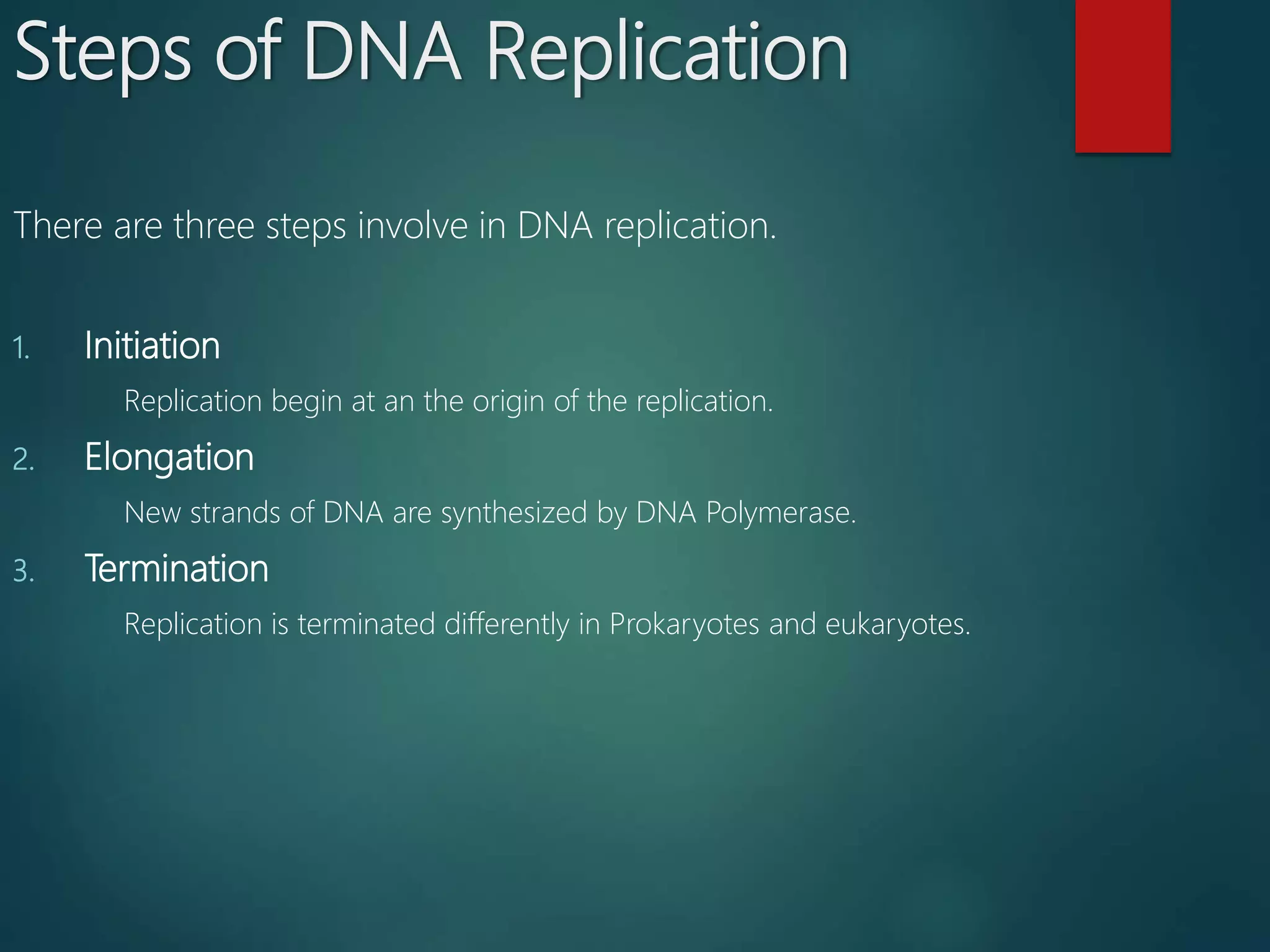 Steps of DNA Replication

There are three steps involve in DNA replication.

1. Initiation

Replication begin at an the origin of the replication.

2. Elongation

New strands of DNA are synthesized by DNA Polymerase.

3. Termination

Replication is terminated differently in Prokaryotes and eukaryotes.